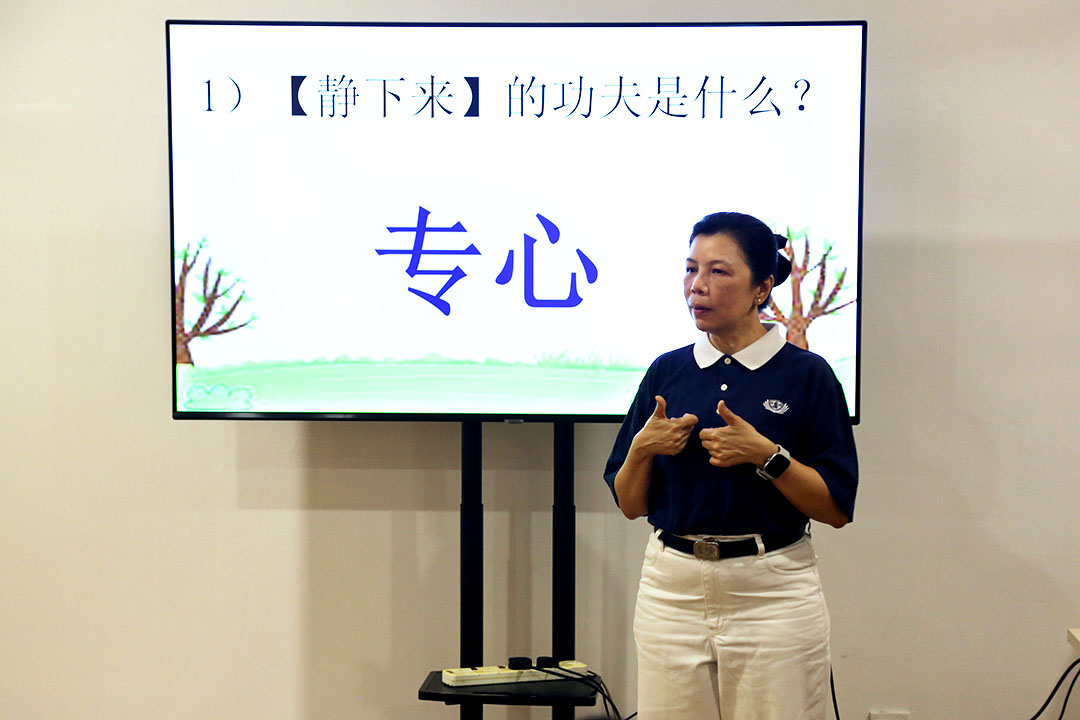 1）【静下来】的功夫是什么？

专心